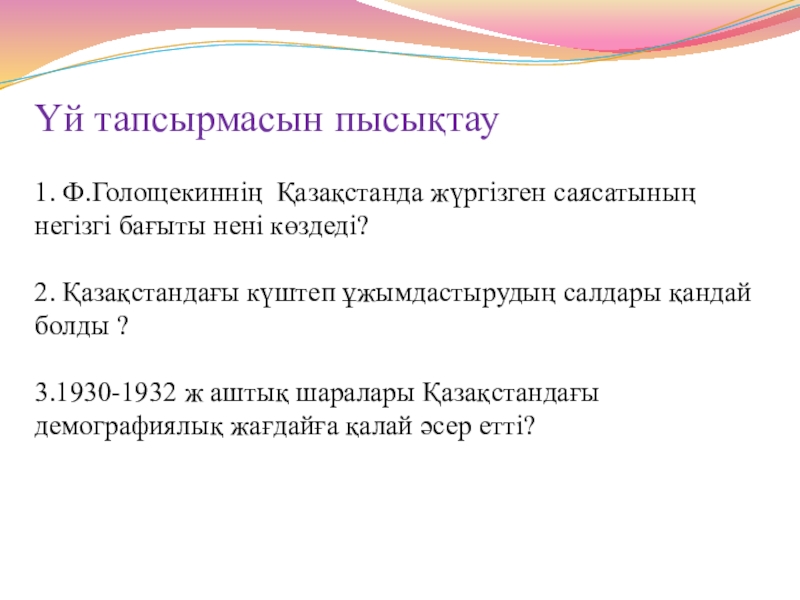 Үй тапсырмасын пысықтау

1. Ф.Голощекиннің Қазақстанда жүргізген саясатының негізгі бағыты нені көздеді?

2. Қазақстандағы күштеп ұжымдастырудың салдары қандай болды ?

3.1930-1932 ж аштық шаралары Қазақстандағы демографиялық жағдайға қалай әсер етті?